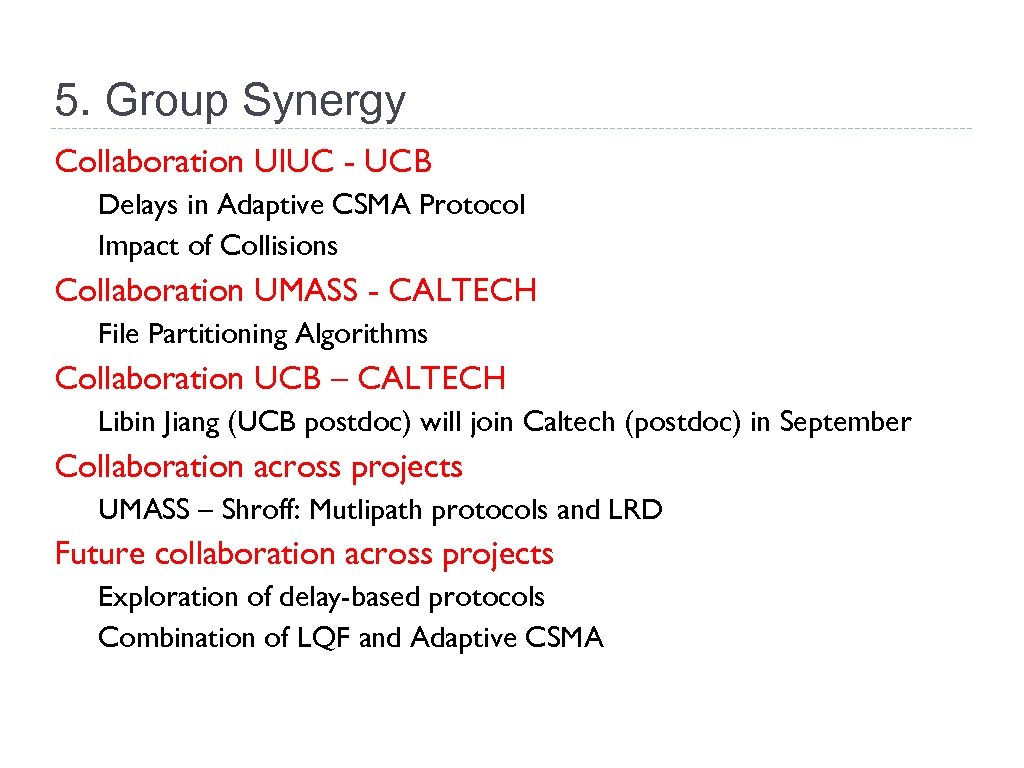 5. Group Synergy

Collaboration UIUC - UCB

Delays in Adaptive CSMA Protocol

Impact of Collisions

Collaboration UMASS - CALTECH

File Partitioning Algorithms

Collaboration UCB – CALTECH

Libin Jiang (UCB postdoc) will join Caltech (postdoc) in September

Collaboration across projects

UMASS – Shroff: Mutlipath protocols and LRD

Future collaboration across projects

Exploration of delay-based protocols

Combination of LQF and Adaptive CSMA